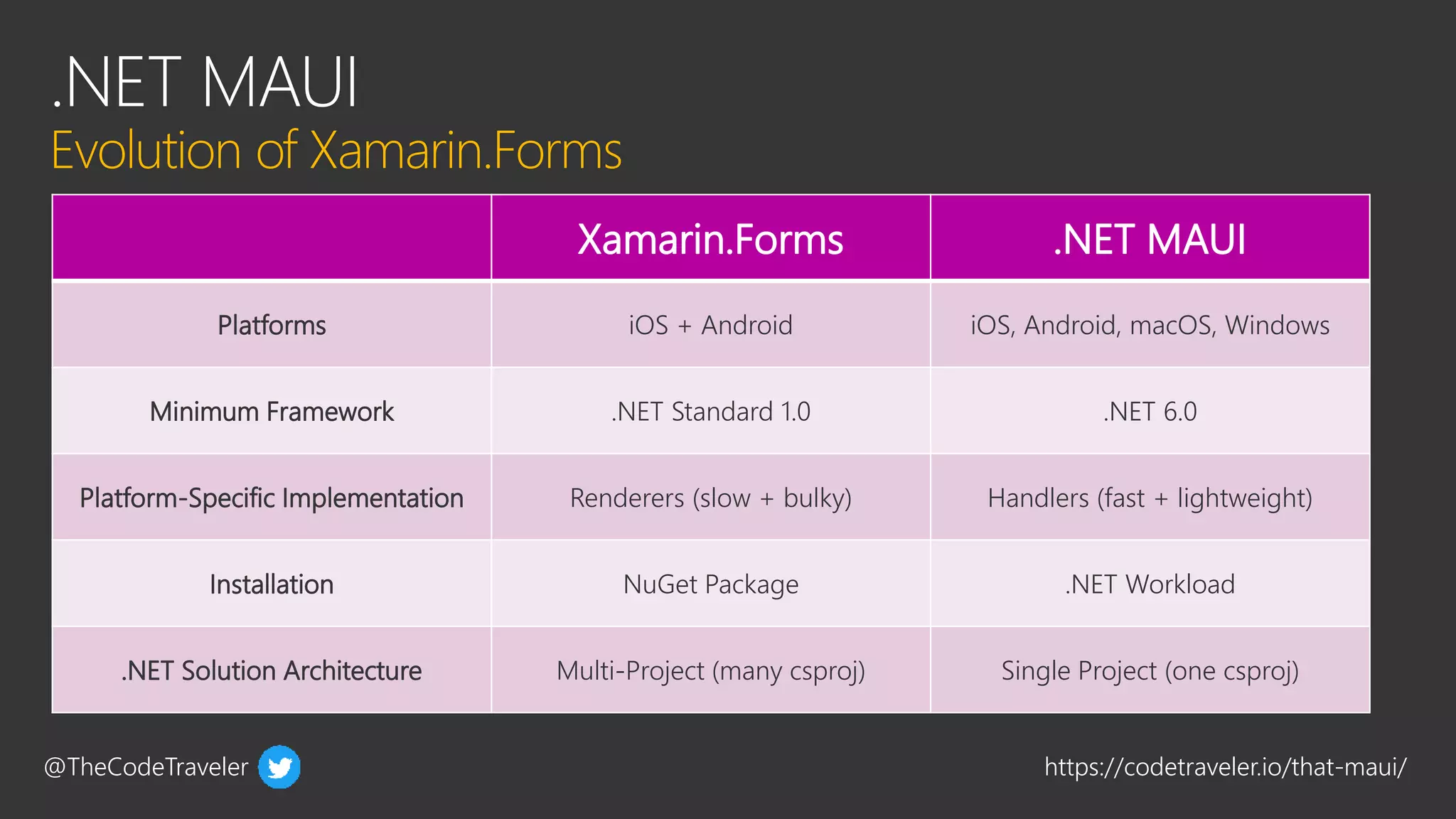 .NET MAUI
Evolution of Xamarin.Forms

| | Xamarin.Forms | .NET MAUI |
|---|---|---|
| Platforms | iOS + Android | iOS, Android, macOS, Windows |
| Minimum Framework | .NET Standard 1.0 | .NET 6.0 |
| Platform-Specific Implementation | Renderers (slow + bulky) | Handlers (fast + lightweight) |
| Installation | NuGet Package | .NET Workload |
| .NET Solution Architecture | Multi-Project (many csproj) | Single Project (one csproj) |

@TheCodeTraveler

https://codetraveler.io/that-maui/